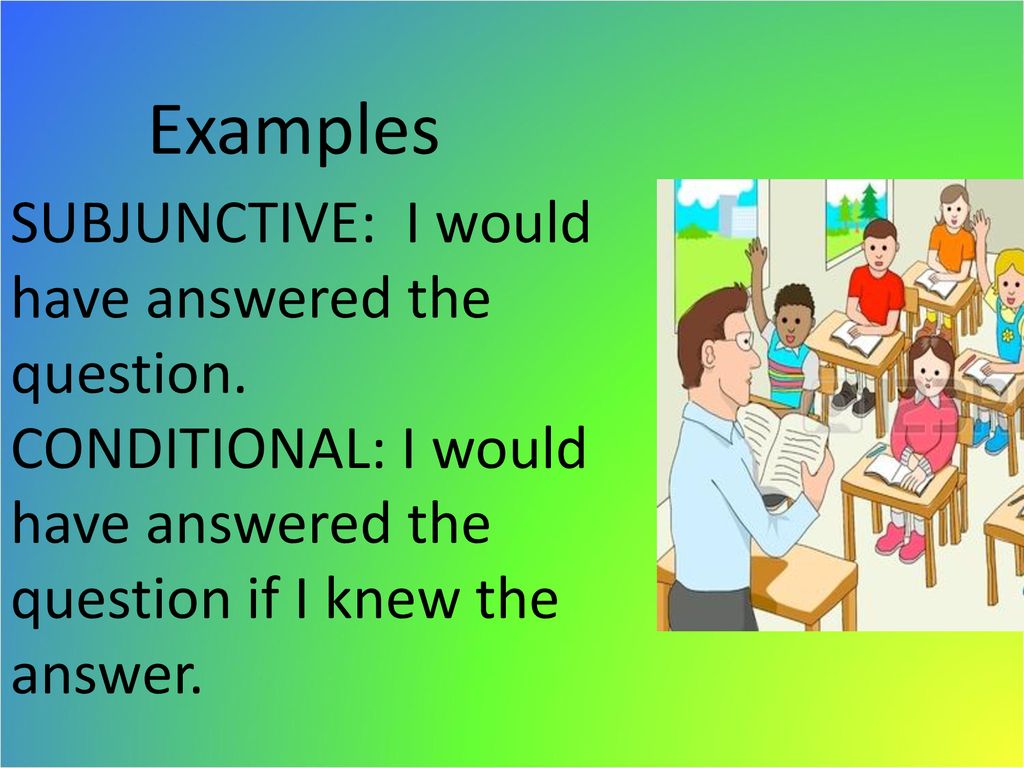 Examples

SUBJUNCTIVE: I would have answered the question.
CONDITIONAL: I would have answered the question if I knew the answer.